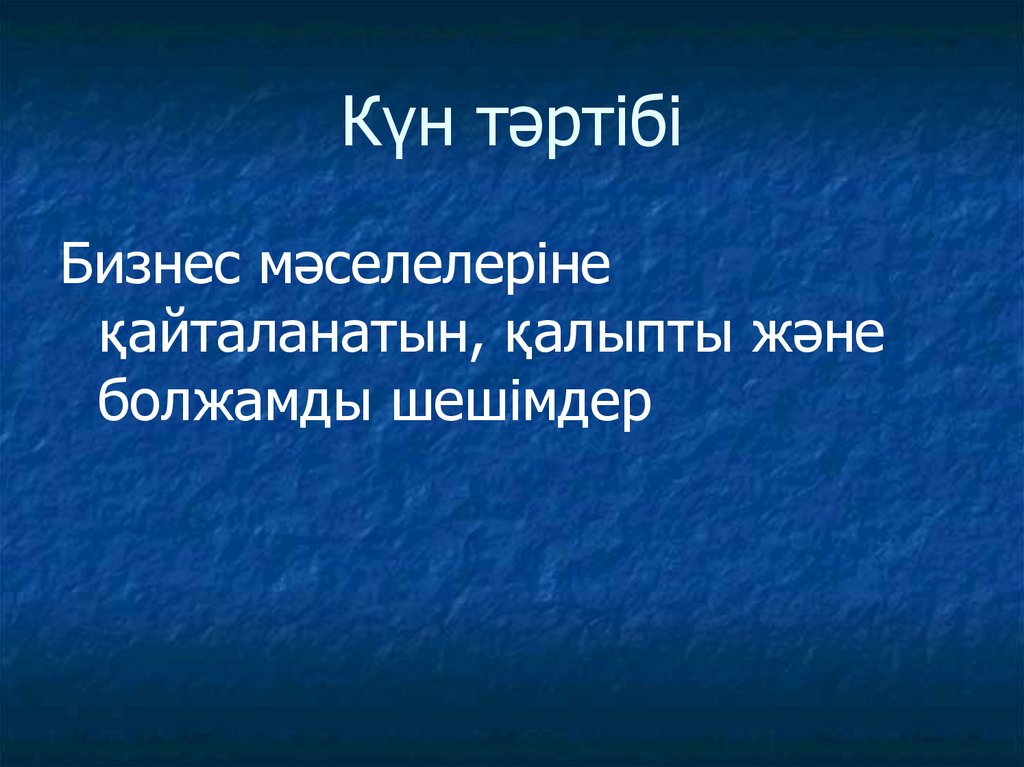 Күн тәртібі

Бизнес мәселелеріне қайталанатын, қалыпты және болжамды шешімдер